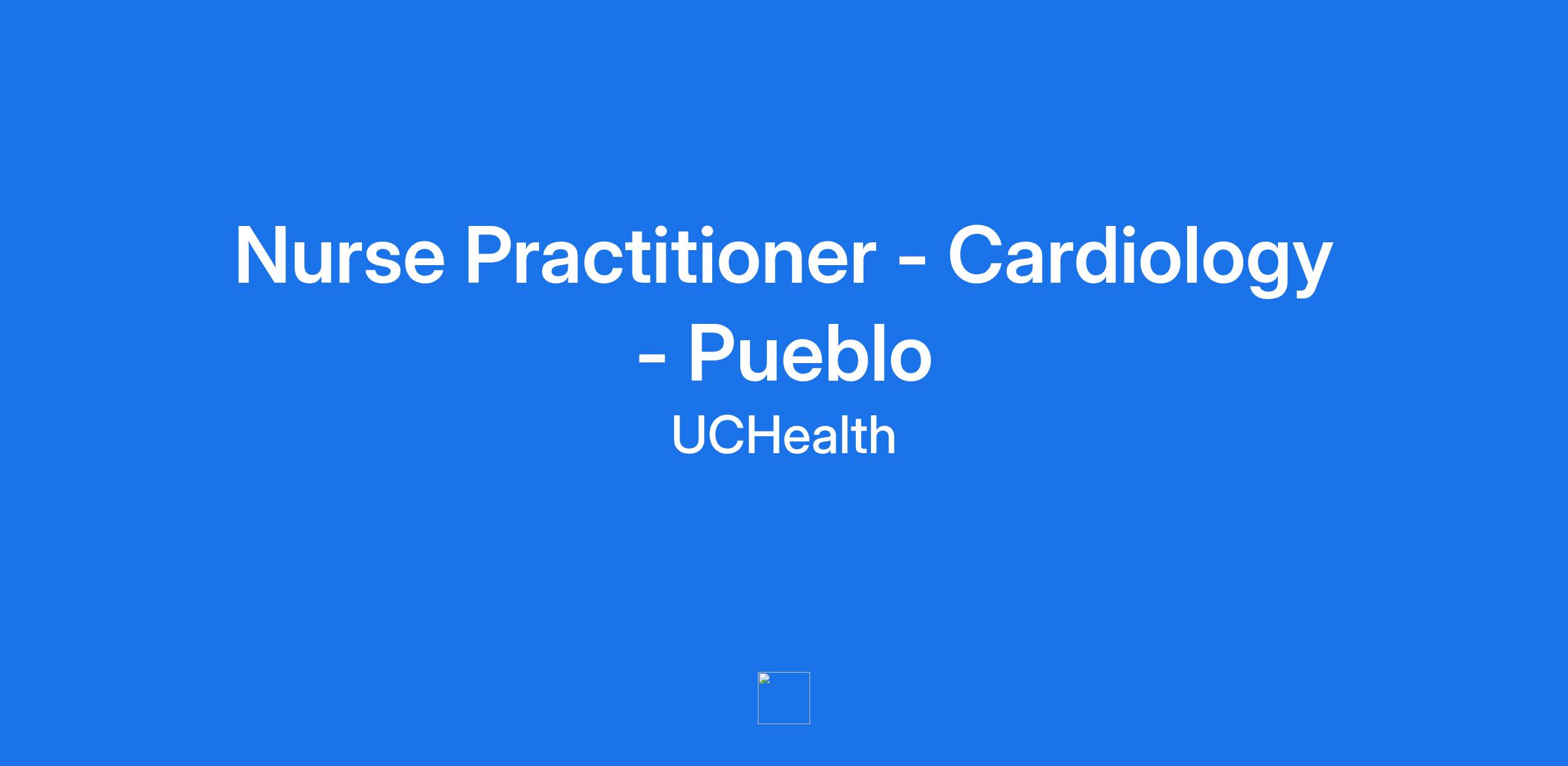 Nurse Practitioner - Cardiology - Pueblo

UCHealth